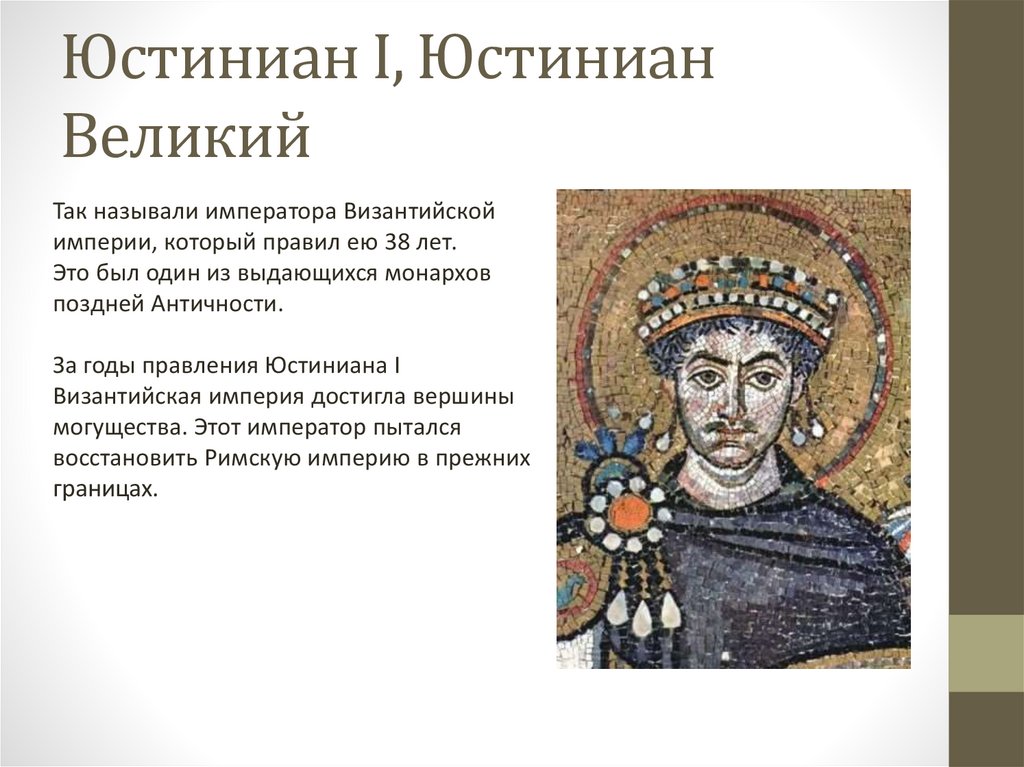 Юстиниан I, Юстиниан Великий

Так называли императора Византийской империи, который правил ею 38 лет. Это был один из выдающихся монархов поздней Античности.

За годы правления Юстиниана I Византийская империя достигла вершины могущества. Этот император пытался восстановить Римскую империю в прежних границах.